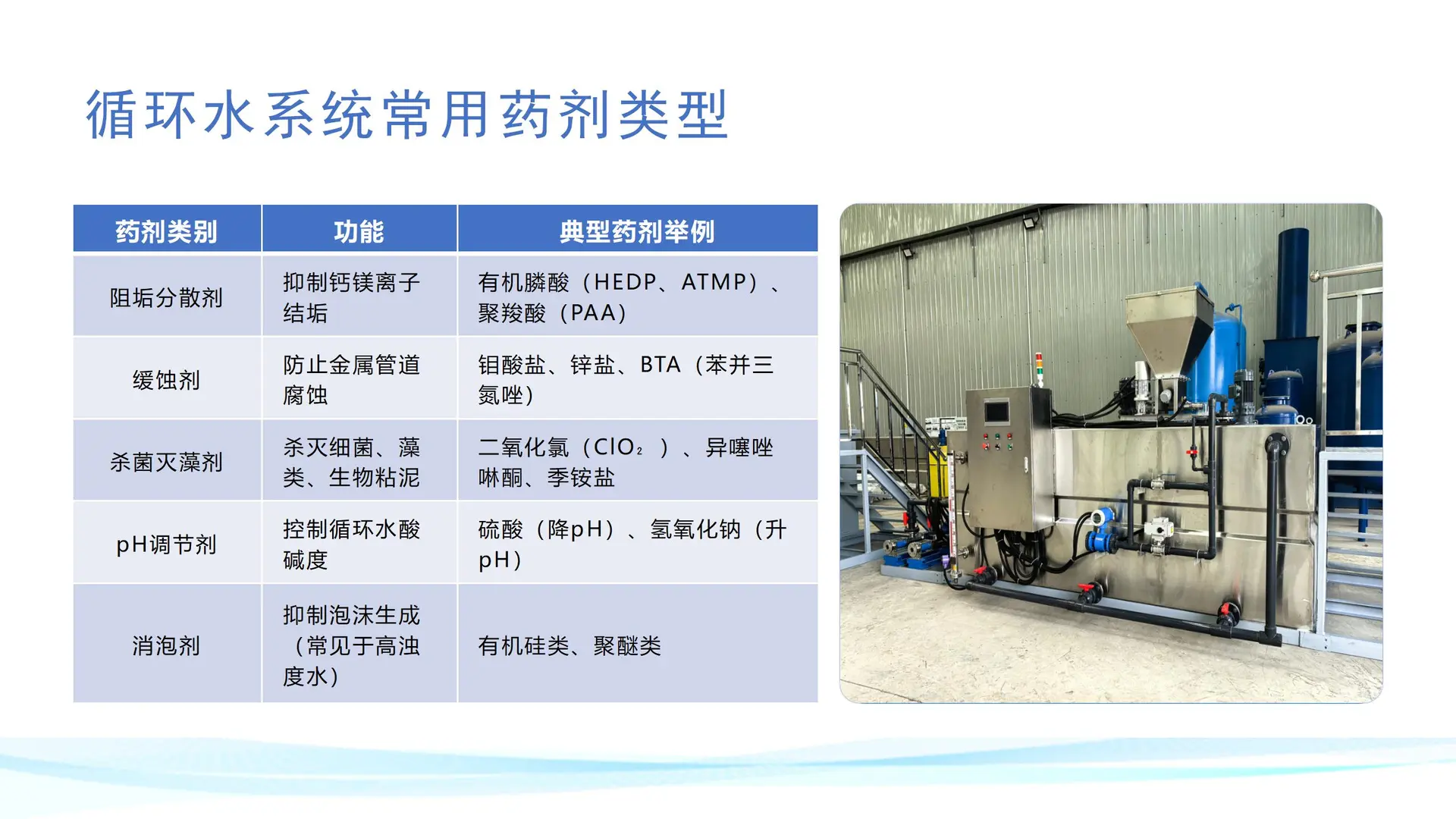 循环水系统常用药剂类型

| 药剂类别 | 功能 | 典型药剂举例 |
|---|---|---|
| 阻垢分散剂 | 抑制钙镁离子结垢 | 有机膦酸（HEDP、ATMP）、聚羧酸（PAA） |
| 缓蚀剂 | 防止金属管道腐蚀 | 钼酸盐、锌盐、BTA（苯并三氮唑） |
| 杀菌灭藻剂 | 杀灭细菌、藻类、生物粘泥 | 二氧化氯（$ClO_2$）、异噻唑啉酮、季铵盐 |
| pH调节剂 | 控制循环水酸碱度 | 硫酸（降pH）、氢氧化钠（升pH） |
| 消泡剂 | 抑制泡沫生成（常见于高浊度水） | 有机硅类、聚醚类 |